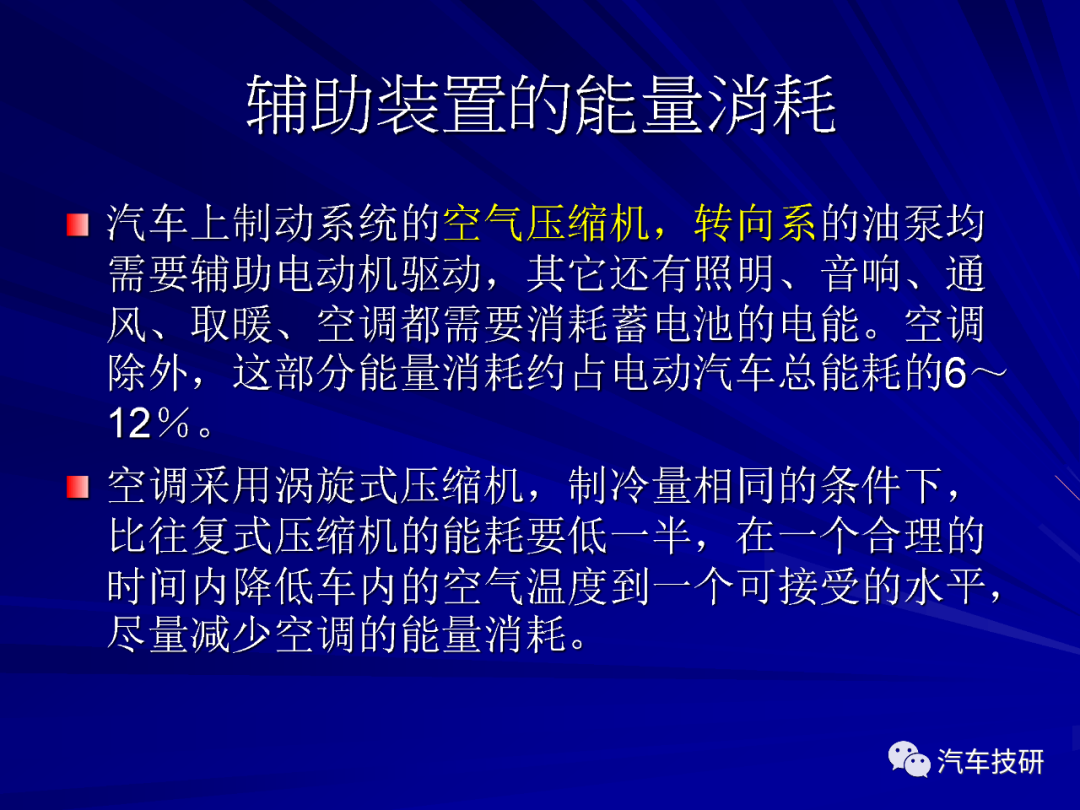 辅助装置的能量消耗

汽车上制动系统的空气压缩机，转向系的油泵均需要辅助电动机驱动，其它还有照明、音响、通风、取暖、空调都需要消耗蓄电池的电能。空调除外，这部分能量消耗约占电动汽车总能耗的6～12％。

空调采用涡旋式压缩机，制冷量相同的条件下，比往复式压缩机的能耗要低一半，在一个合理的时间内降低车内的空气温度到一个可接受的水平，尽量减少空调的能量消耗。

汽车技研